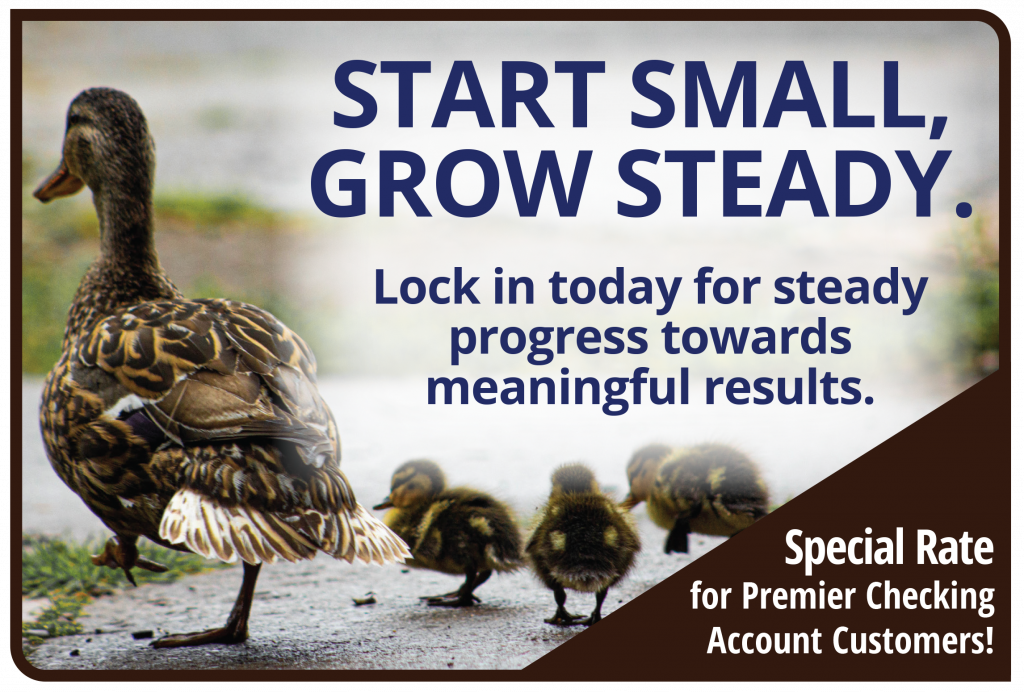 START SMALL, GROW STEADY.

Lock in today for steady progress towards meaningful results.

Special Rate
for Premier Checking Account Customers!